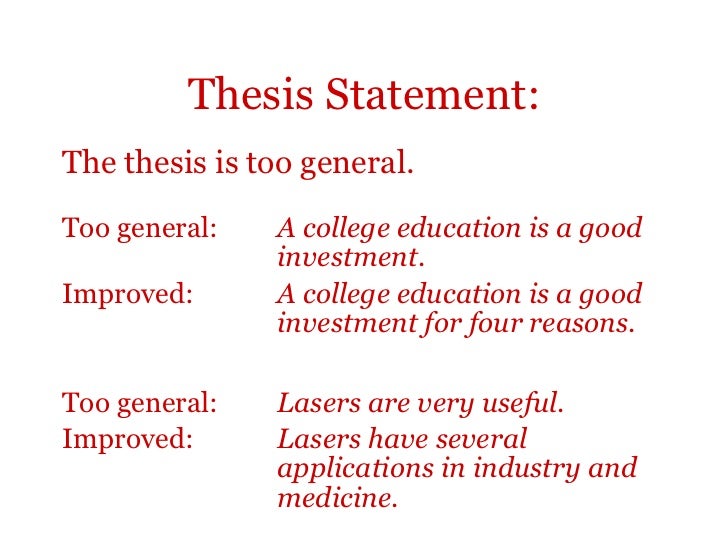 Thesis Statement:

The thesis is too general.

Too general: A college education is a good investment.
Improved: A college education is a good investment for four reasons.

Too general: Lasers are very useful.
Improved: Lasers have several applications in industry and medicine.